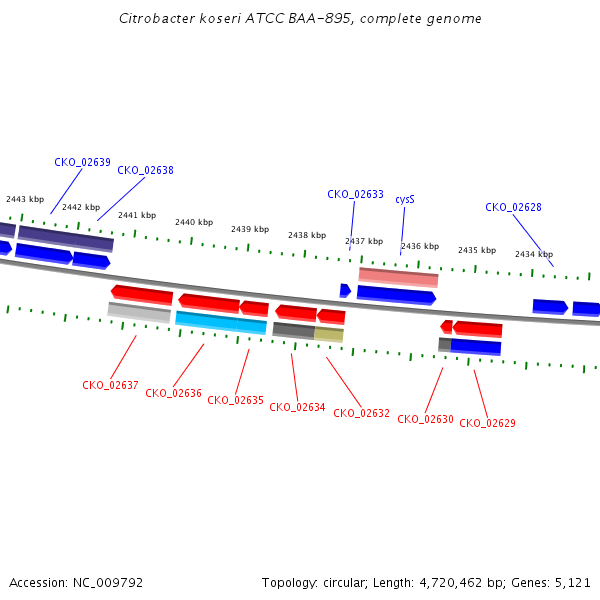 Citrobacter koseri ATCC BAA-895, complete genome

CKO_02639
CKO_02638
CKO_02633
cysS
CKO_02628

2443 kbp
2442 kbp
2441 kbp
2440 kbp
2439 kbp
2438 kbp
2437 kbp
2436 kbp
2435 kbp
2434 kbp

CKO_02637
CKO_02636
CKO_02635
CKO_02634
CKO_02632
CKO_02630
CKO_02629

Accession: NC_009792
Topology: circular; Length: 4,720,462 bp; Genes: 5,121